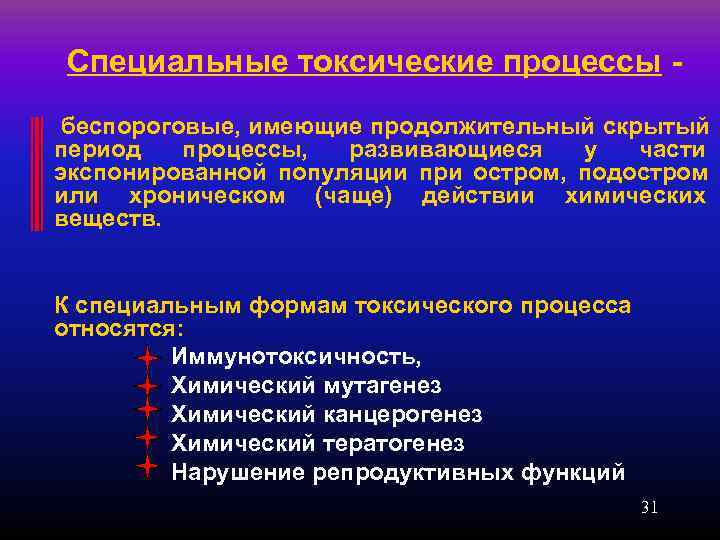 Специальные токсические процессы -

беспороговые, имеющие продолжительный скрытый период процессы, развивающиеся у части экспонированной популяции при остром, подостром или хроническом (чаще) действии химических веществ.

К специальным формам токсического процесса относятся:

Иммунотоксичность,
Химический мутагенез
Химический канцерогенез
Химический тератогенез
Нарушение репродуктивных функций

31